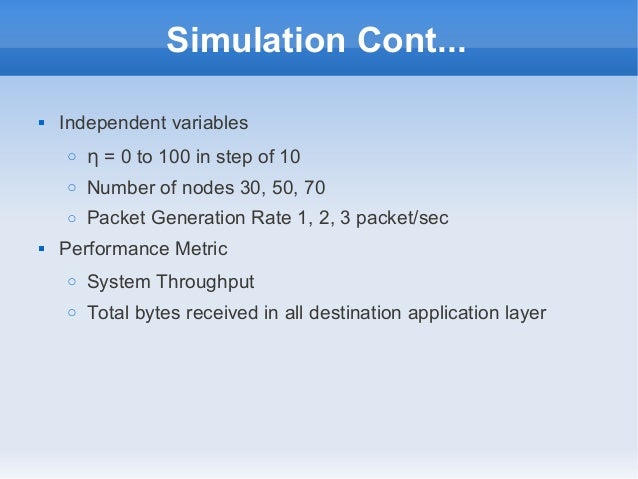 Simulation Cont...

- Independent variables
  - η = 0 to 100 in step of 10
  - Number of nodes 30, 50, 70
  - Packet Generation Rate 1, 2, 3 packet/sec
- Performance Metric
  - System Throughput
  - Total bytes received in all destination application layer